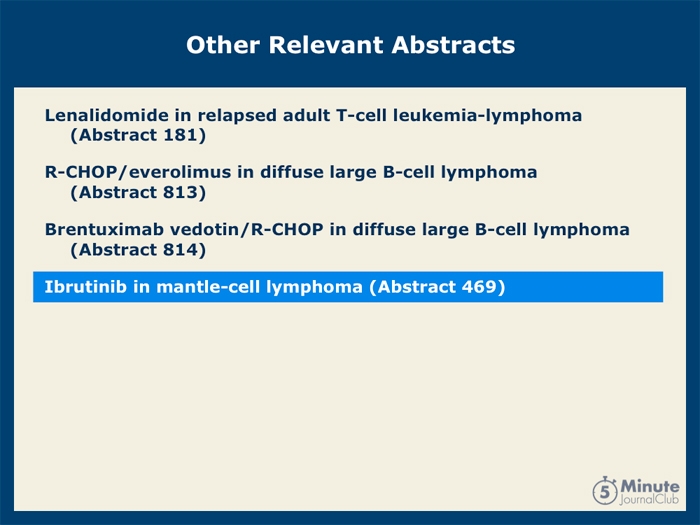 Other Relevant Abstracts

Lenalidomide in relapsed adult T-cell leukemia-lymphoma (Abstract 181)

R-CHOP/everolimus in diffuse large B-cell lymphoma (Abstract 813)

Brentuximab vedotin/R-CHOP in diffuse large B-cell lymphoma (Abstract 814)

Ibrutinib in mantle-cell lymphoma (Abstract 469)

5 Minute JournalClub